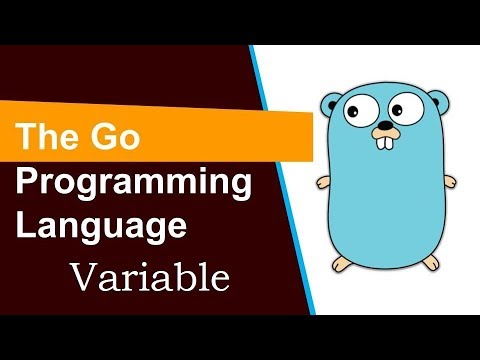 The Go
Programming
Language
Variable